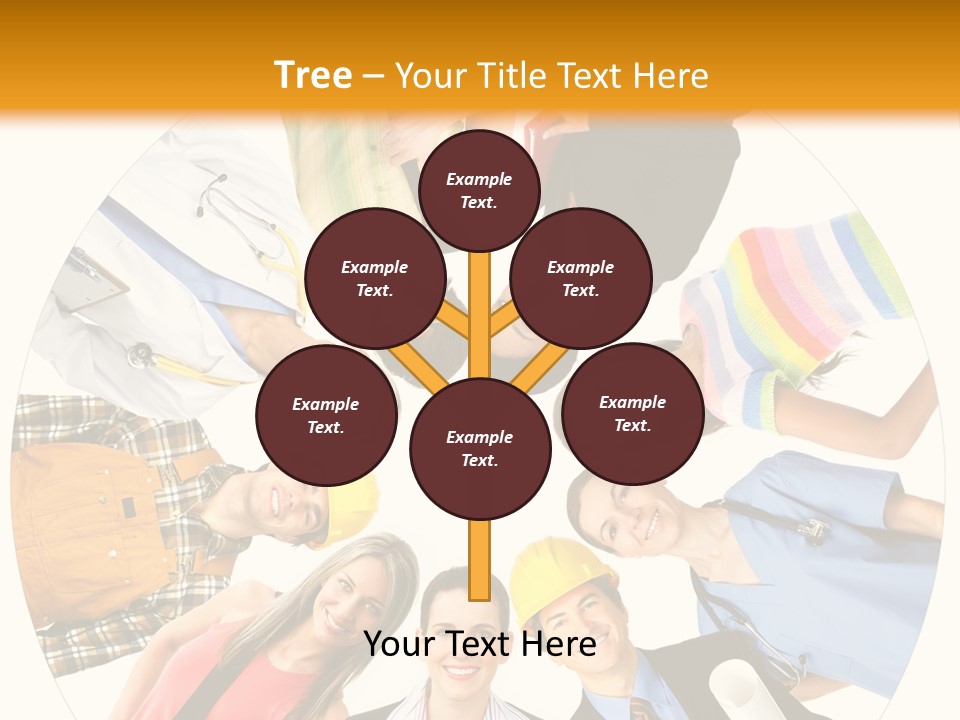 Tree – Your Title Text Here

Example Text.

Example Text.

Example Text.

Example Text.

Example Text.

Example Text.

Your Text Here